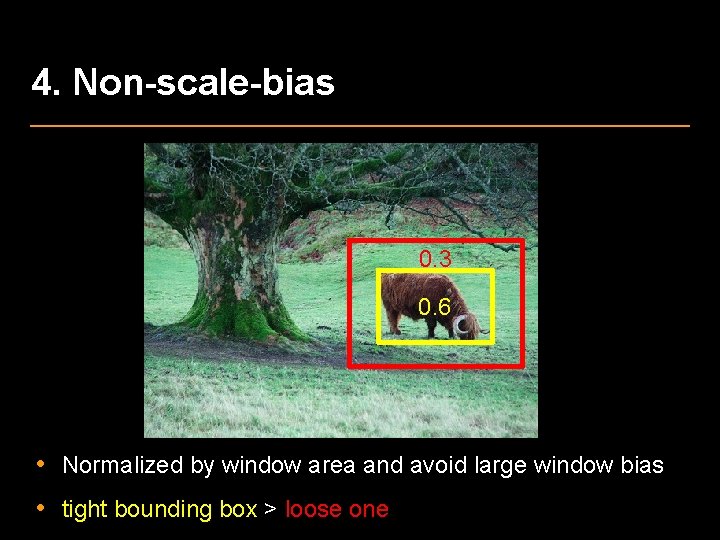 4. Non-scale-bias

0.3

0.6

• Normalized by window area and avoid large window bias

• tight bounding box > loose one